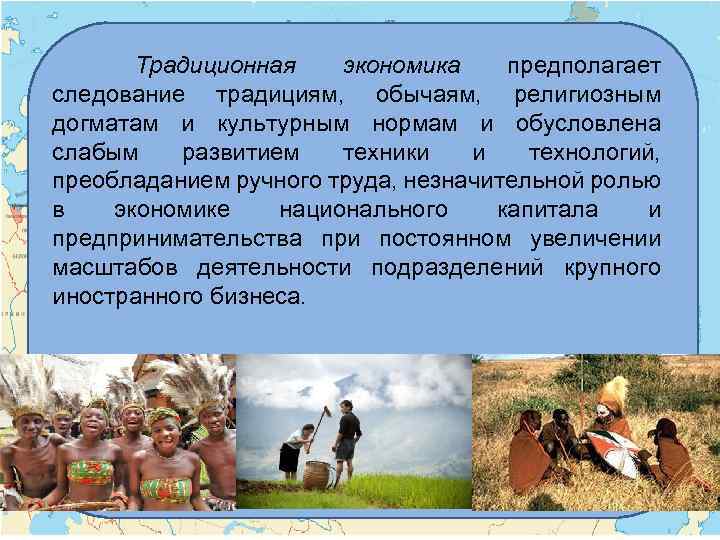 Традиционная экономика предполагает следование традициям, обычаям, религиозным догматам и культурным нормам и обусловлена слабым развитием техники и технологий, преобладанием ручного труда, незначительной ролью в экономике национального капитала и предпринимательства при постоянном увеличении масштабов деятельности подразделений крупного иностранного бизнеса.